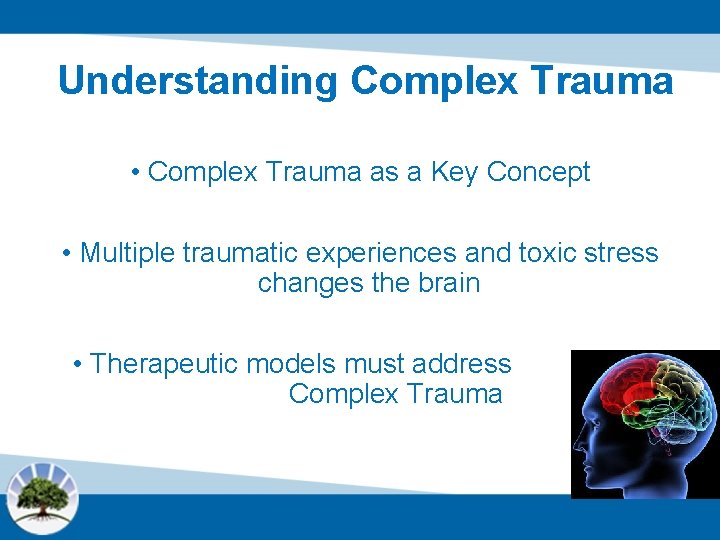 Understanding Complex Trauma

• Complex Trauma as a Key Concept

• Multiple traumatic experiences and toxic stress changes the brain

• Therapeutic models must address Complex Trauma